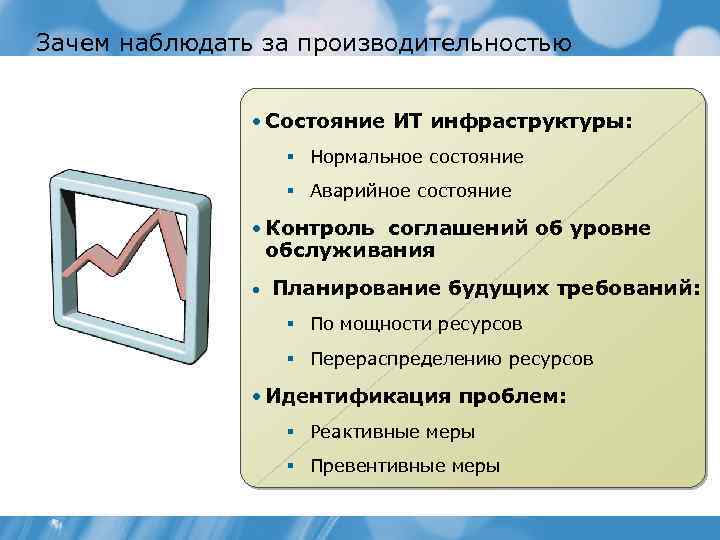 Зачем наблюдать за производительностью

• Состояние ИТ инфраструктуры:
▪ Нормальное состояние
▪ Аварийное состояние

• Контроль соглашений об уровне обслуживания

• Планирование будущих требований:
▪ По мощности ресурсов
▪ Перераспределению ресурсов

• Идентификация проблем:
▪ Реактивные меры
▪ Превентивные меры